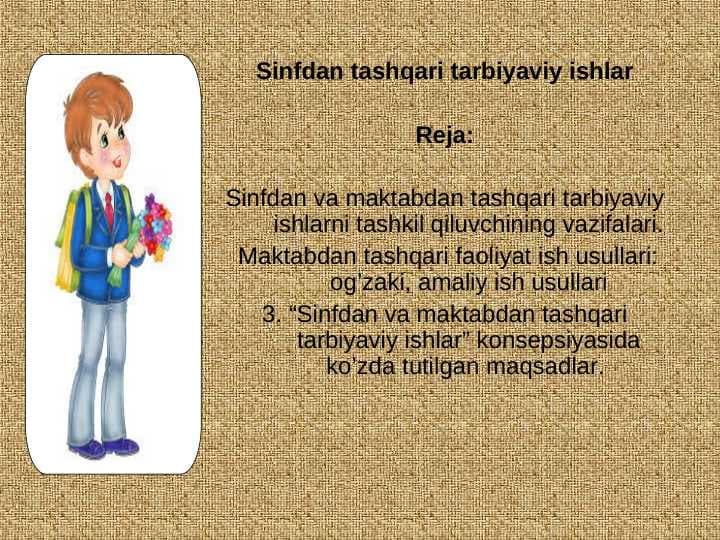 Sinfdan tashqari tarbiyaviy ishlar

Reja:

Sinfdan va maktabdan tashqari tarbiyaviy ishlarni tashkil qiluvchining vazifalari.

Maktabdan tashqari faoliyat ish usullari: og'zaki, amaliy ish usullari

3. "Sinfdan va maktabdan tashqari tarbiyaviy ishlar" konsepsiyasida ko'zda tutilgan maqsadlar.